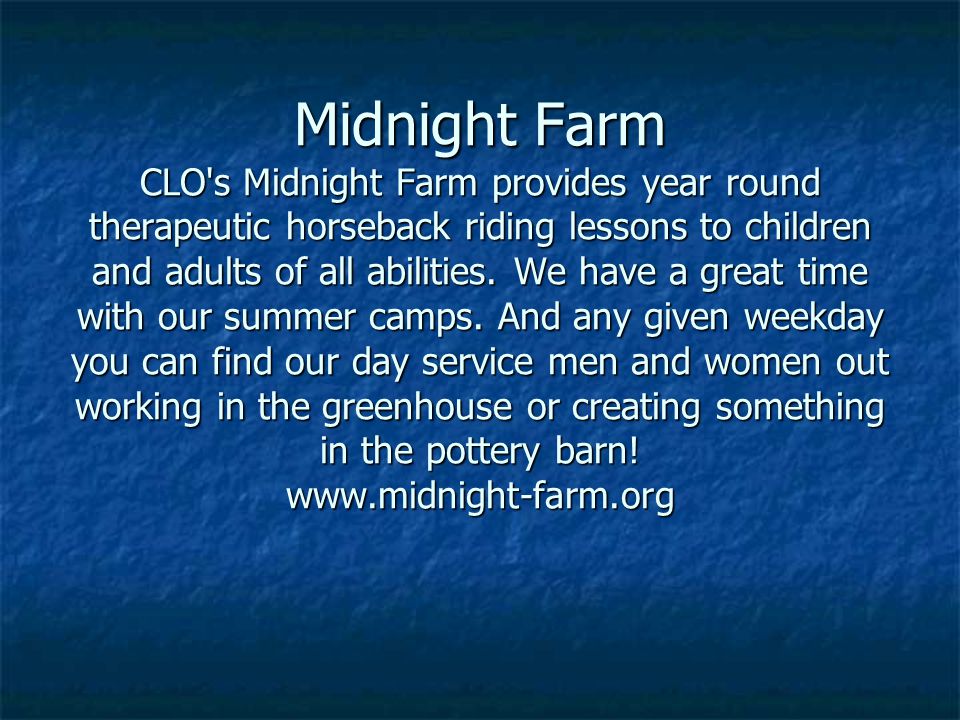 Midnight Farm

CLO's Midnight Farm provides year round therapeutic horseback riding lessons to children and adults of all abilities. We have a great time with our summer camps. And any given weekday you can find our day service men and women out working in the greenhouse or creating something in the pottery barn!

www.midnight-farm.org